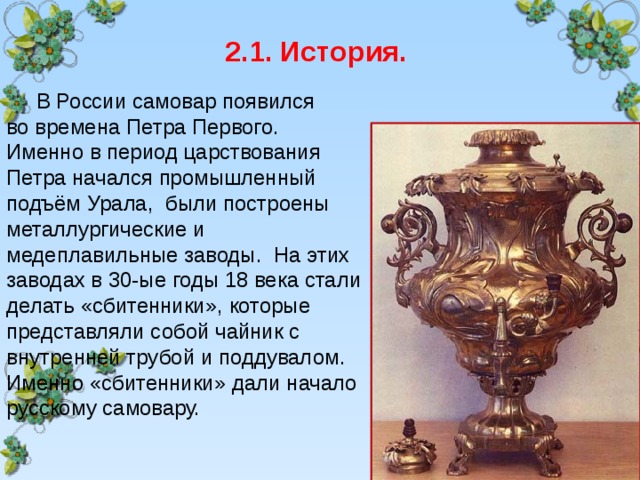 2.1. История.

В России самовар появился во времена Петра Первого. Именно в период царствования Петра начался промышленный подъём Урала, были построены металлургические и медеплавильные заводы. На этих заводах в 30-ые годы 18 века стали делать «сбитенники», которые представляли собой чайник с внутренней трубой и поддувалом. Именно «сбитенники» дали начало русскому самовару.